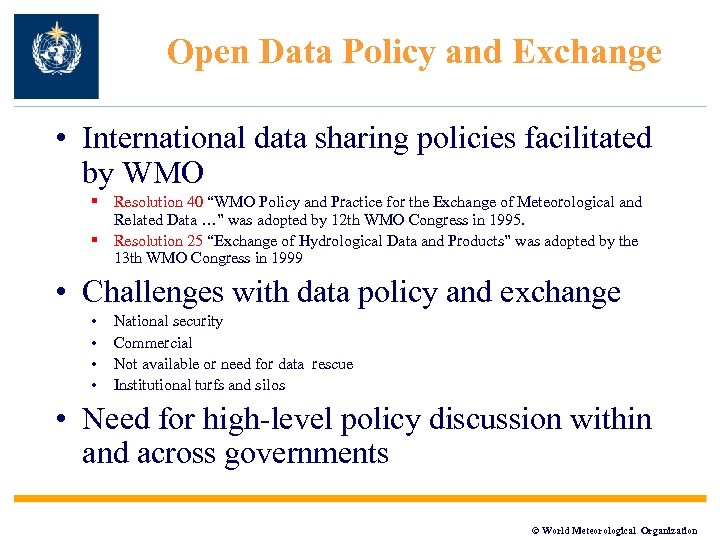 Open Data Policy and Exchange

• International data sharing policies facilitated by WMO

▪ Resolution 40 “WMO Policy and Practice for the Exchange of Meteorological and Related Data …" was adopted by 12th WMO Congress in 1995.

▪ Resolution 25 “Exchange of Hydrological Data and Products" was adopted by the 13th WMO Congress in 1999

• Challenges with data policy and exchange

• National security
• Commercial
• Not available or need for data rescue
• Institutional turfs and silos

• Need for high-level policy discussion within and across governments

© World Meteorological Organization